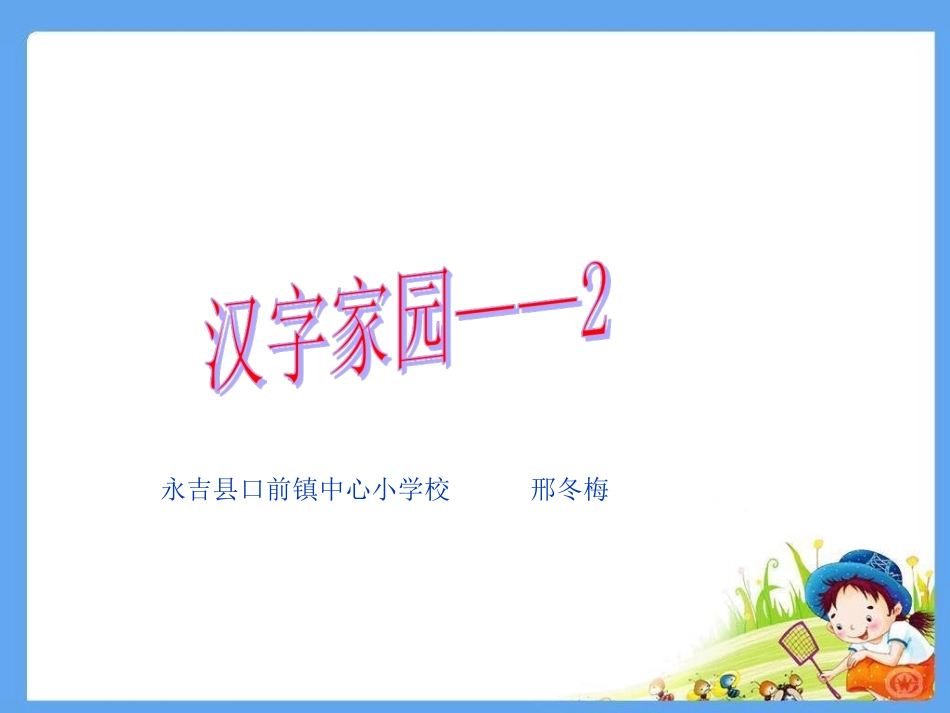 汉字家园——2

永吉县口前镇中心小学校　　邢冬梅